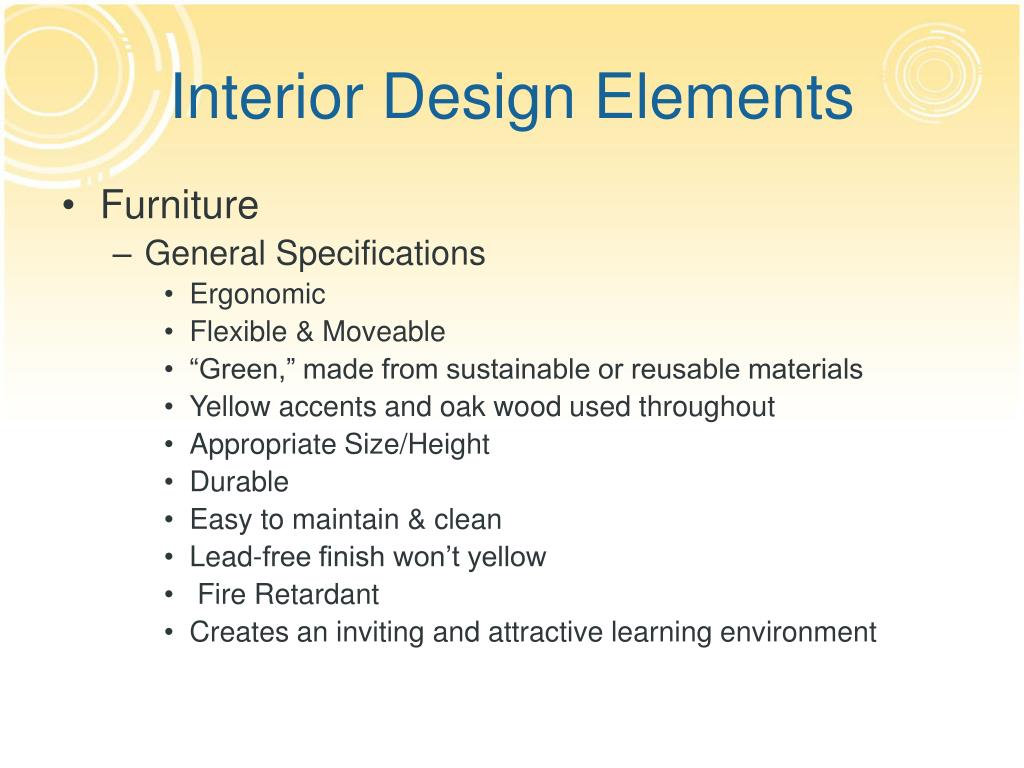 Interior Design Elements

• Furniture
– General Specifications
• Ergonomic
• Flexible & Moveable
• “Green,” made from sustainable or reusable materials
• Yellow accents and oak wood used throughout
• Appropriate Size/Height
• Durable
• Easy to maintain & clean
• Lead-free finish won’t yellow
• Fire Retardant
• Creates an inviting and attractive learning environment